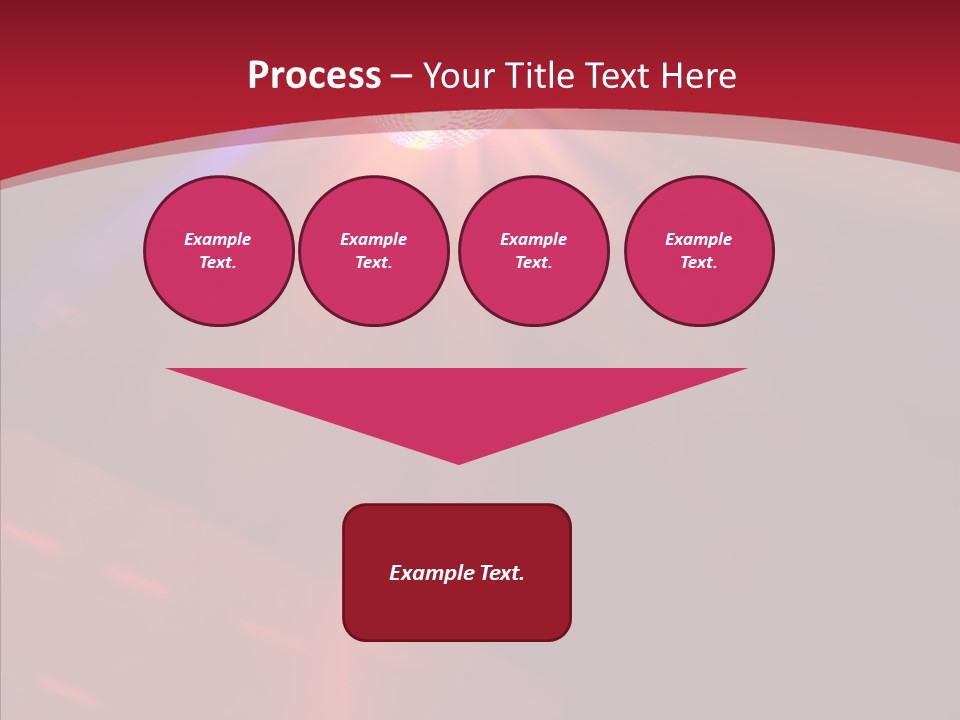 Process – Your Title Text Here

Example Text.

Example Text.

Example Text.

Example Text.

Example Text.